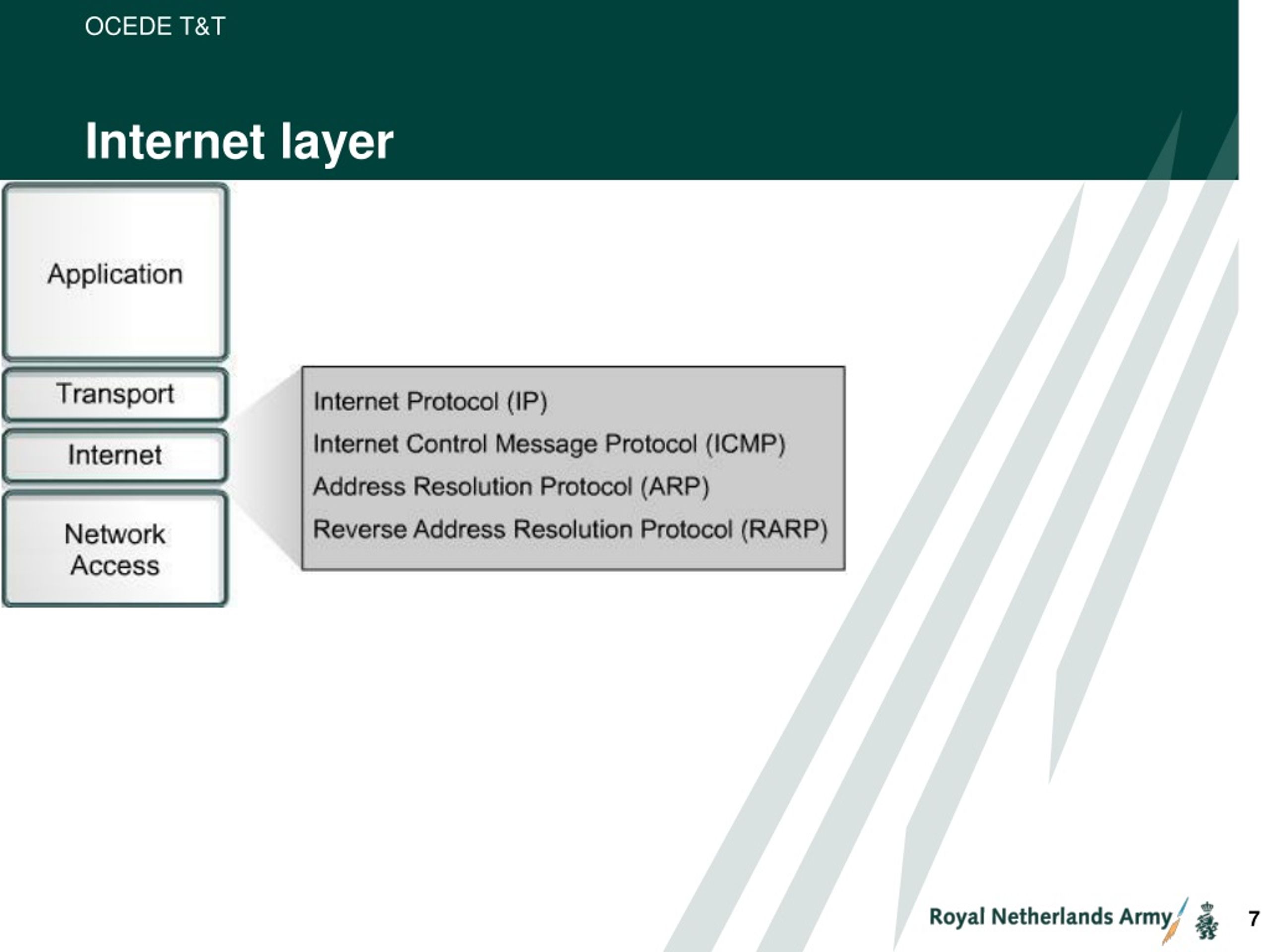 OCEDE T&T

Internet layer

Application

Transport

Internet

Network Access

Internet Protocol (IP)

Internet Control Message Protocol (ICMP)

Address Resolution Protocol (ARP)

Reverse Address Resolution Protocol (RARP)

Royal Netherlands Army

7